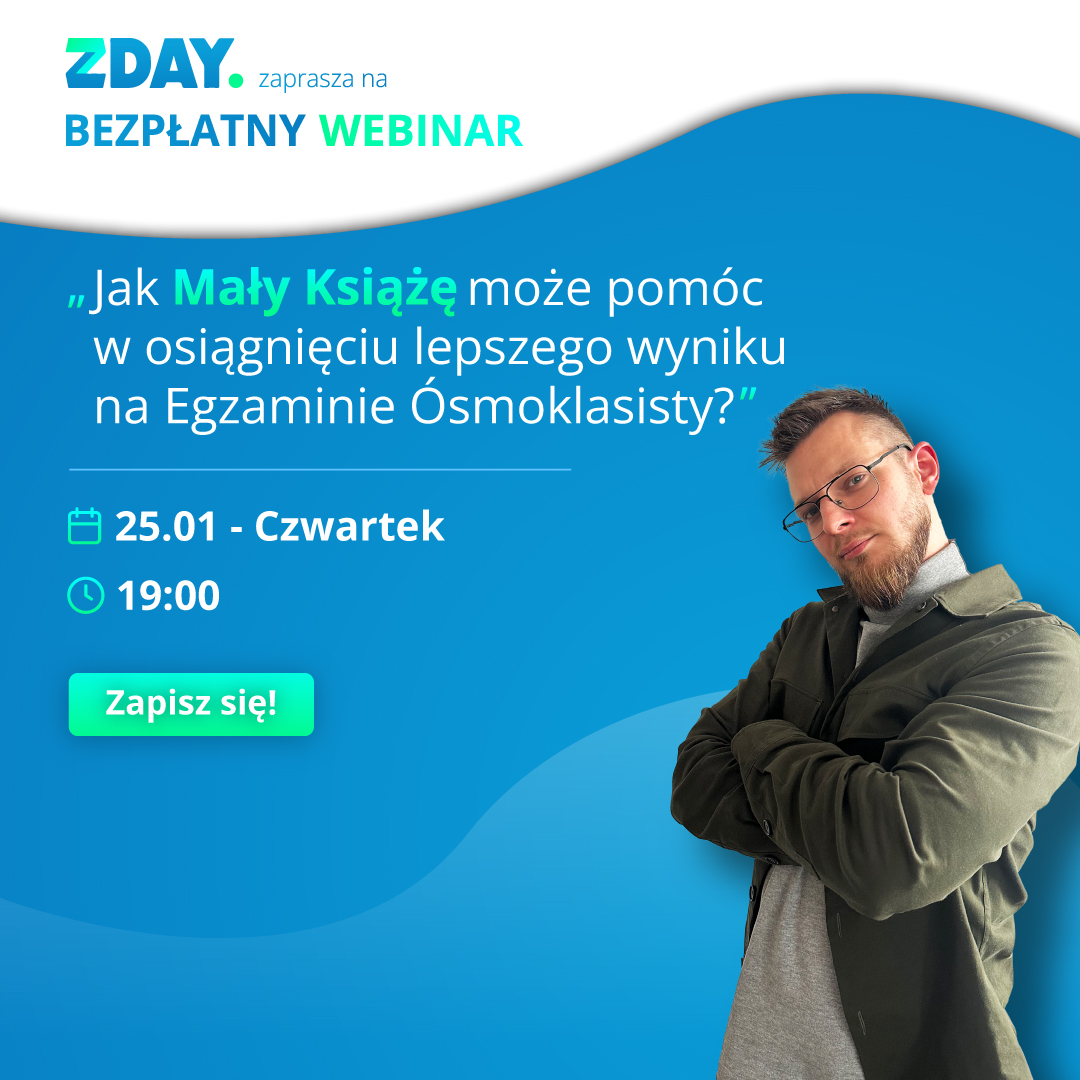 ZDAY. zaprasza na
BEZPŁATNY WEBINAR

„Jak Mały Książę może pomóc w osiągnięciu lepszego wyniku na Egzaminie Ósmoklasisty?”

25.01 - Czwartek

19:00

Zapisz się!